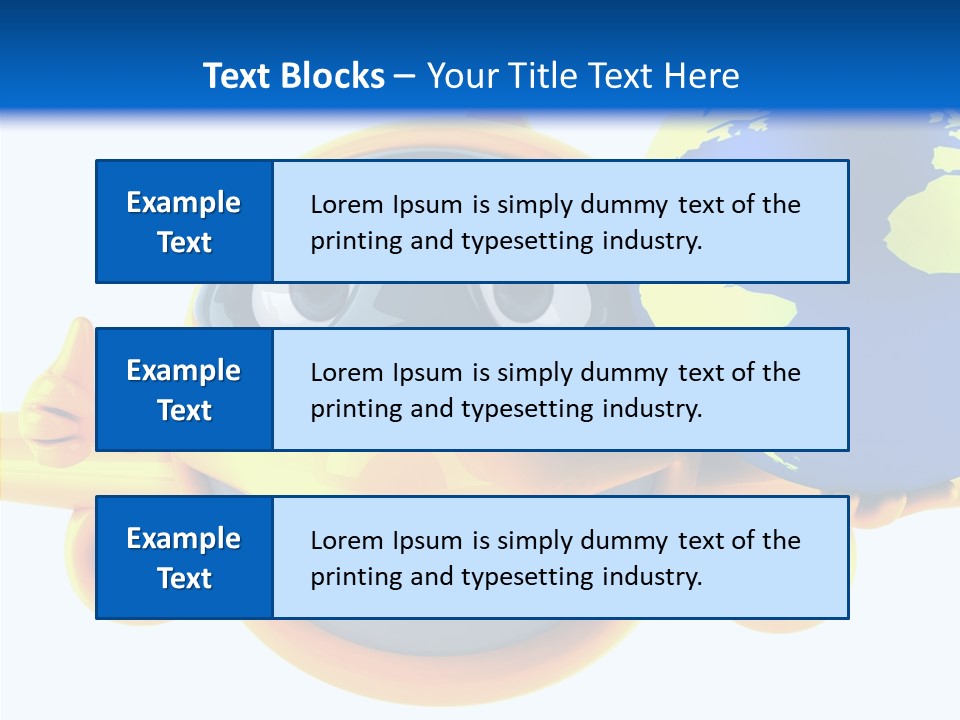 Text Blocks – Your Title Text Here

Example Text

Lorem Ipsum is simply dummy text of the printing and typesetting industry.

Example Text

Lorem Ipsum is simply dummy text of the printing and typesetting industry.

Example Text

Lorem Ipsum is simply dummy text of the printing and typesetting industry.